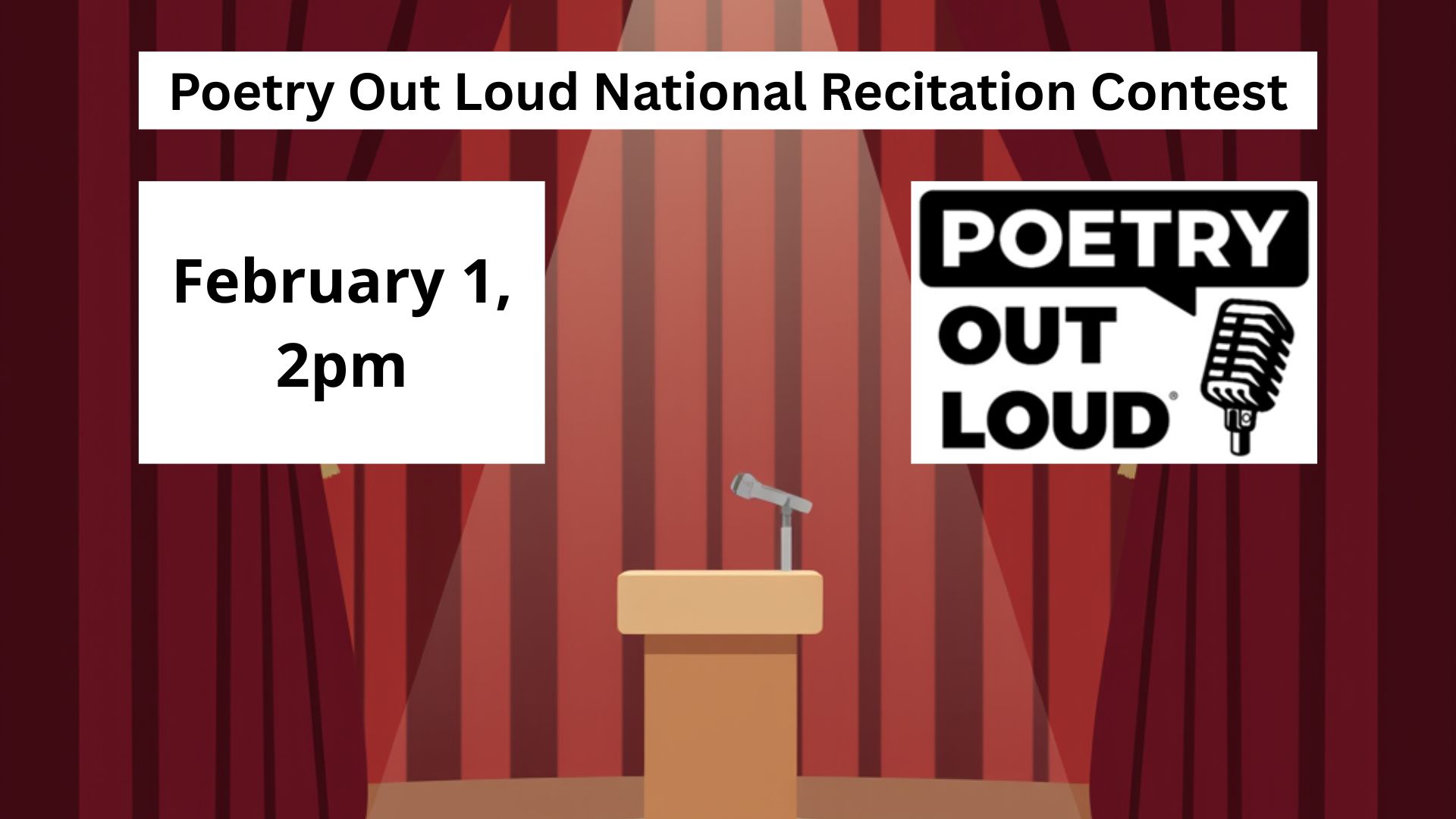 Poetry Out Loud National Recitation Contest

February 1, 2pm

POETRY
OUT
LOUD®